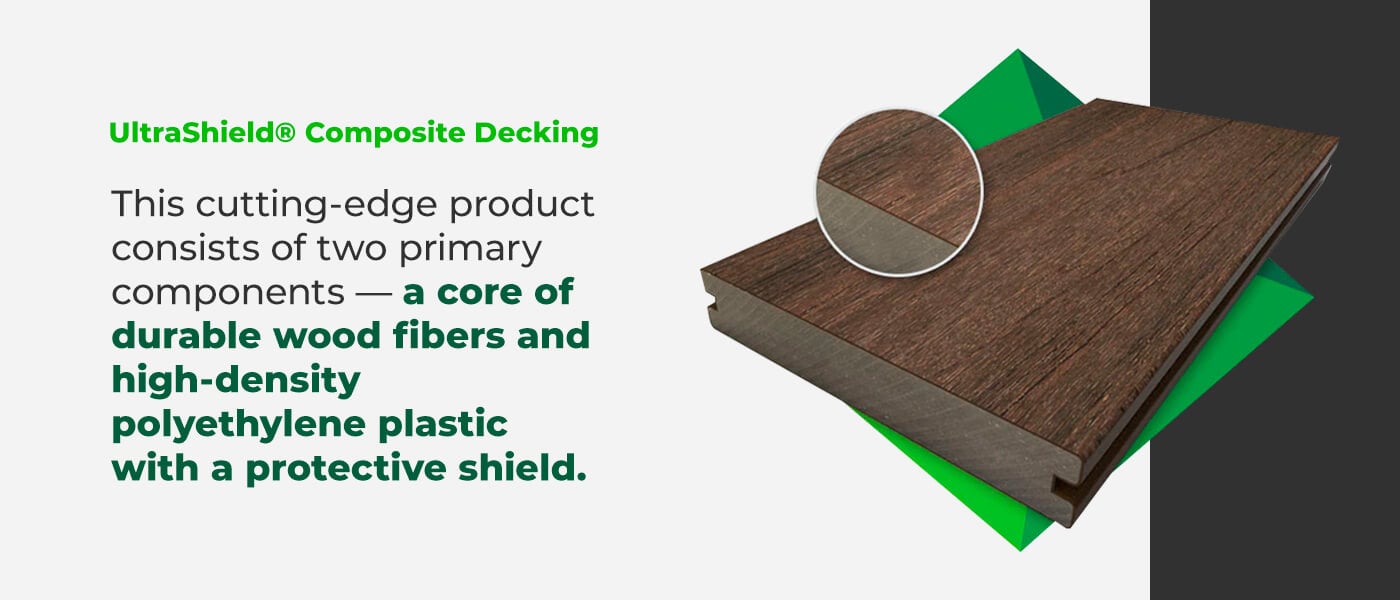 UltraShield® Composite Decking

This cutting-edge product consists of two primary components — a core of durable wood fibers and high-density polyethylene plastic with a protective shield.